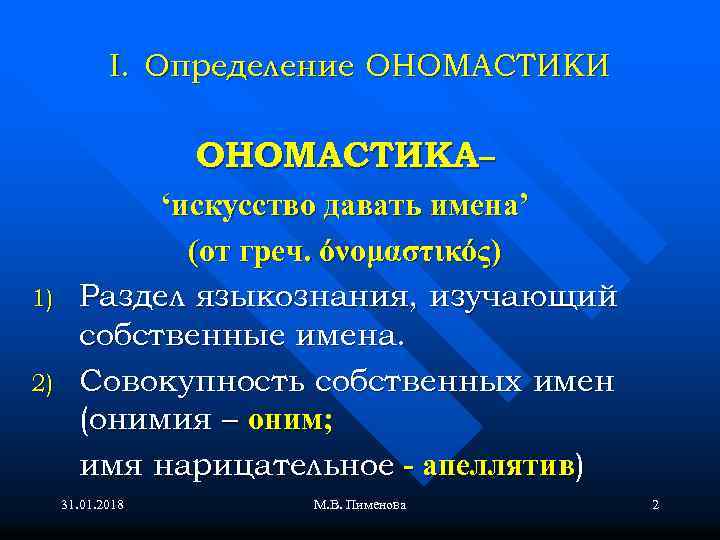 I. Определение ОНОМАСТИКИ

ОНОМАСТИКА–
‘искусство давать имена’
(от греч. ὀνομαστικός)

1) Раздел языкознания, изучающий собственные имена.
2) Совокупность собственных имен (онимия – оним;
имя нарицательное - апеллятив)

31.01.2018 М.В. Пименова 2